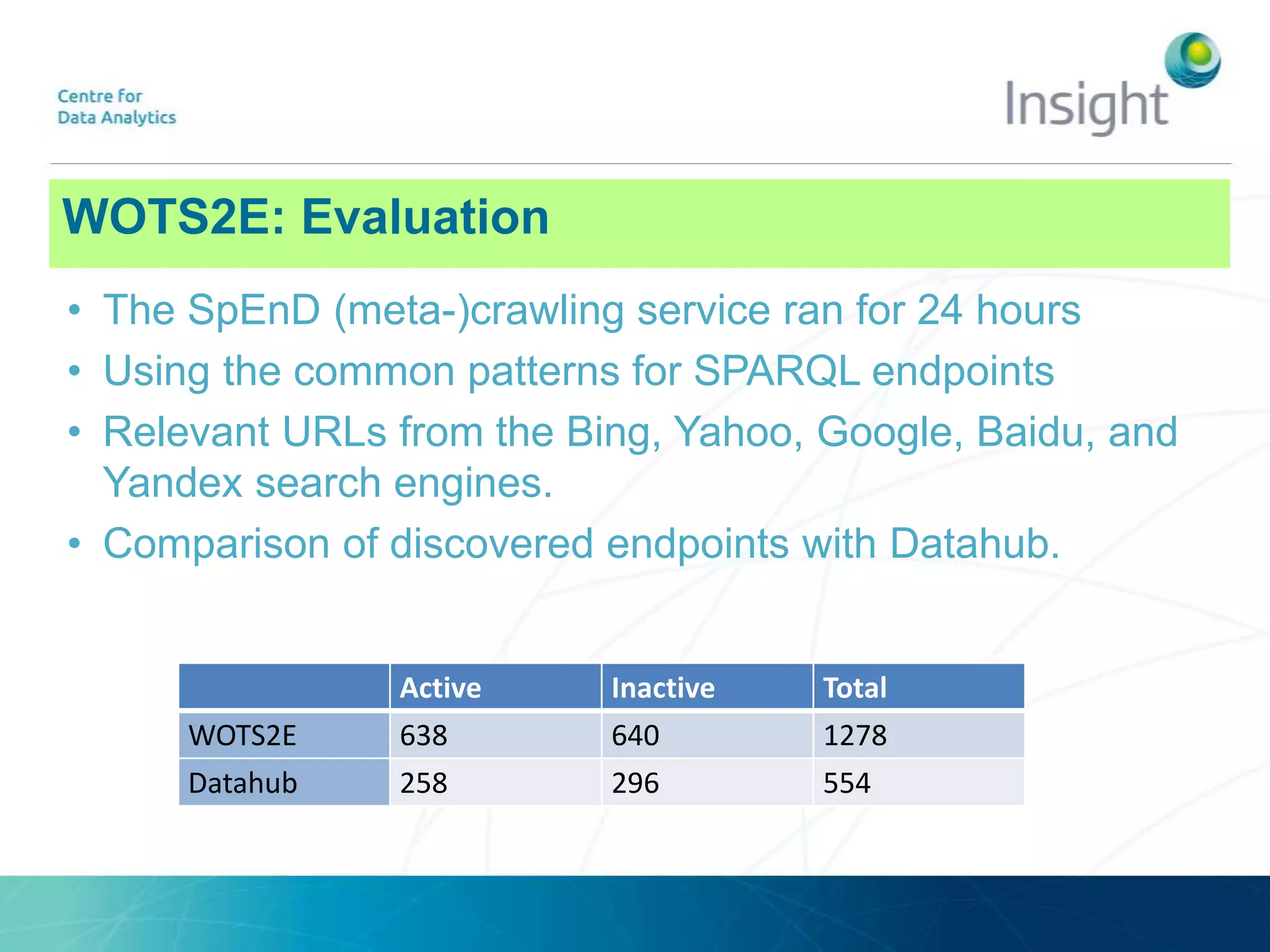 Centre for
Data Analytics

Insight

WOTS2E: Evaluation

• The SpEnD (meta-)crawling service ran for 24 hours
• Using the common patterns for SPARQL endpoints
• Relevant URLs from the Bing, Yahoo, Google, Baidu, and Yandex search engines.
• Comparison of discovered endpoints with Datahub.

| | Active | Inactive | Total |
|---|---|---|---|
| WOTS2E | 638 | 640 | 1278 |
| Datahub | 258 | 296 | 554 |